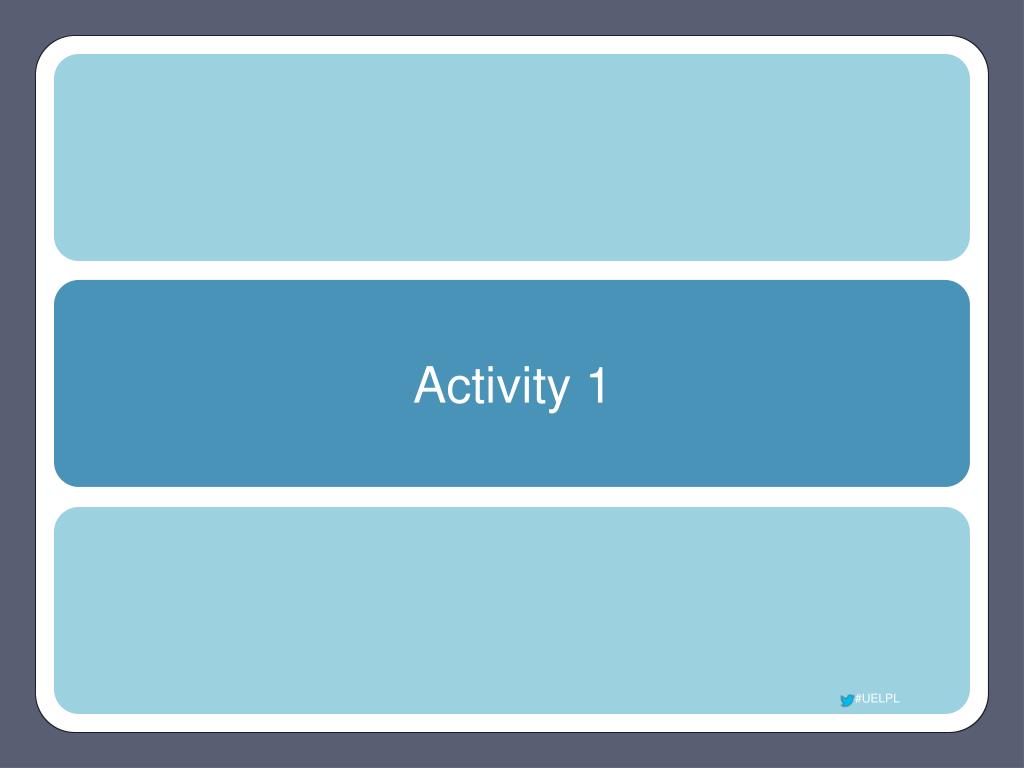 Activity 1

#UELPL